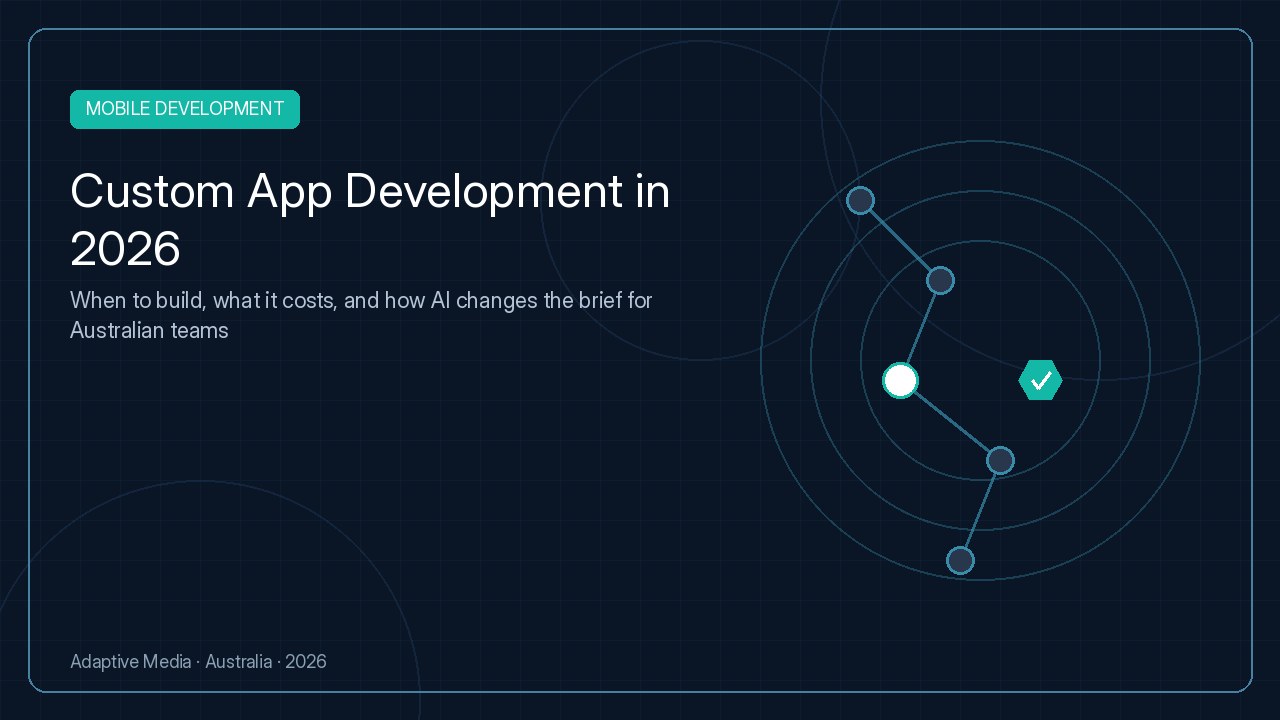 MOBILE DEVELOPMENT

Custom App Development in 2026

When to build, what it costs, and how AI changes the brief for Australian teams

Adaptive Media · Australia · 2026